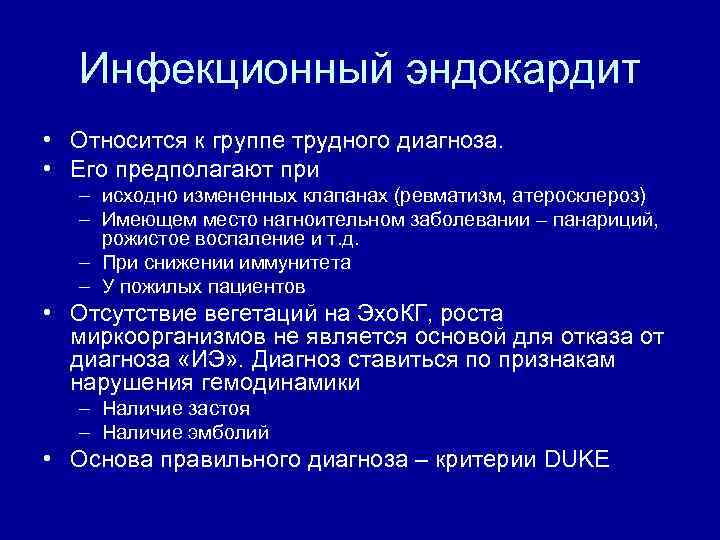 Инфекционный эндокардит

• Относится к группе трудного диагноза.
• Его предполагают при
– исходно измененных клапанах (ревматизм, атеросклероз)
– Имеющем место нагноительном заболевании – панариций, рожистое воспаление и т.д.
– При снижении иммунитета
– У пожилых пациентов
• Отсутствие вегетаций на ЭхоКГ, роста миркоорганизмов не является основой для отказа от диагноза «ИЭ». Диагноз ставиться по признакам нарушения гемодинамики
– Наличие застоя
– Наличие эмболий
• Основа правильного диагноза – критерии DUKE